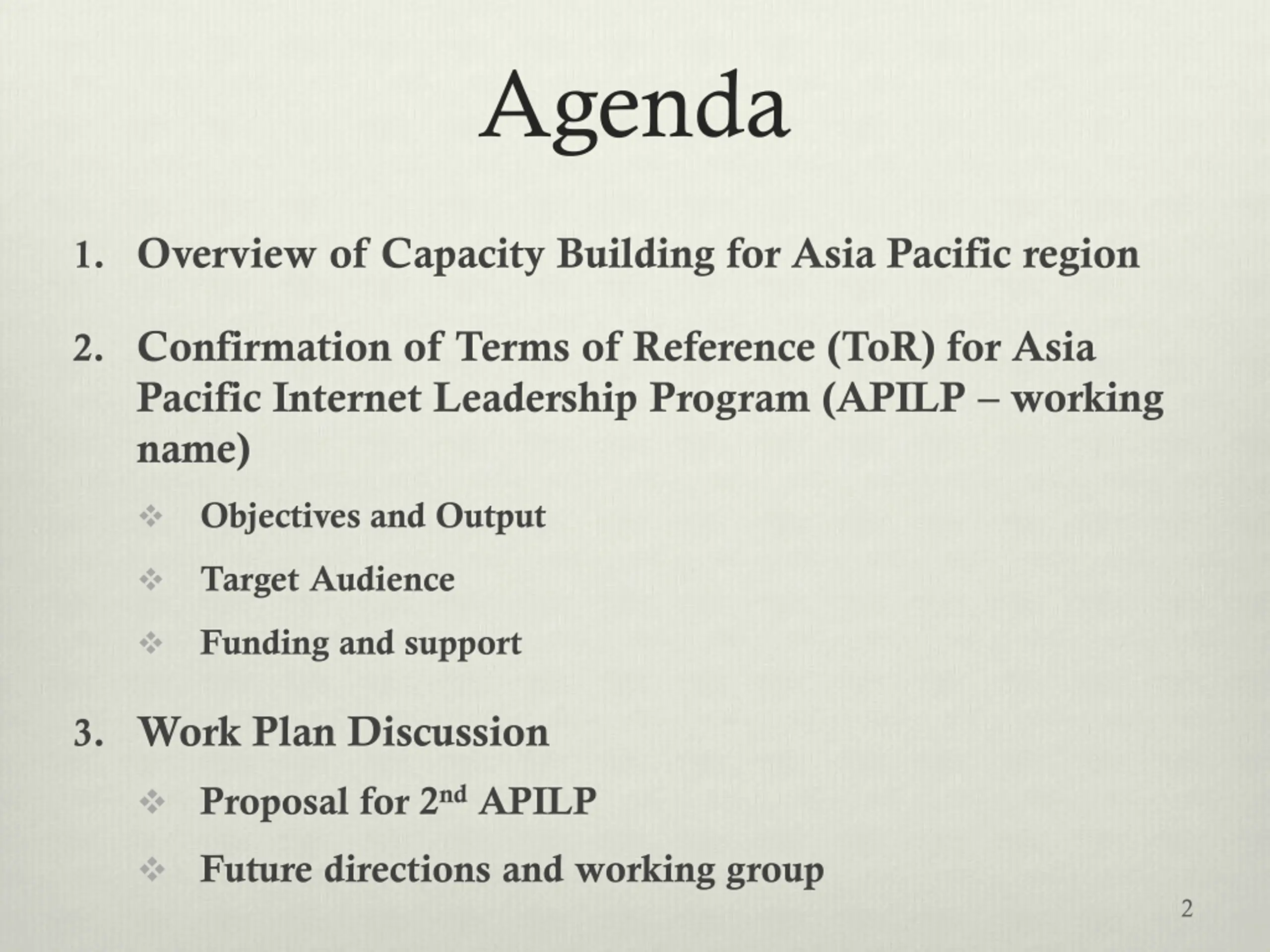 Agenda

1. Overview of Capacity Building for Asia Pacific region

2. Confirmation of Terms of Reference (ToR) for Asia Pacific Internet Leadership Program (APILP – working name)

❖ Objectives and Output

❖ Target Audience

❖ Funding and support

3. Work Plan Discussion

❖ Proposal for 2$^{nd}$ APILP

❖ Future directions and working group

2